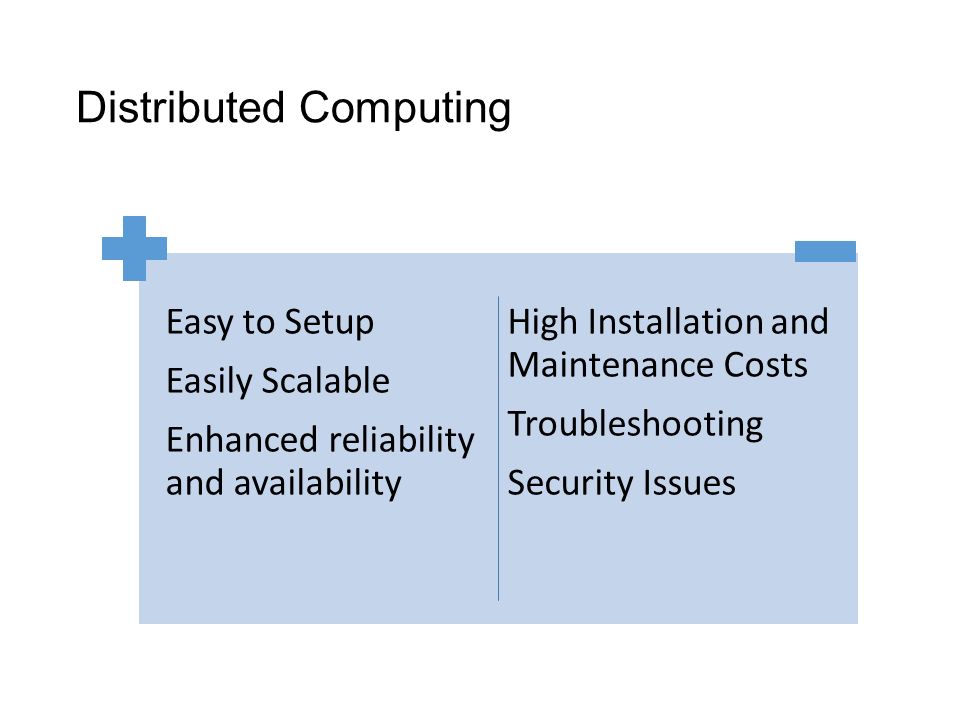 Distributed Computing

Easy to Setup

Easily Scalable

Enhanced reliability and availability

High Installation and Maintenance Costs

Troubleshooting

Security Issues